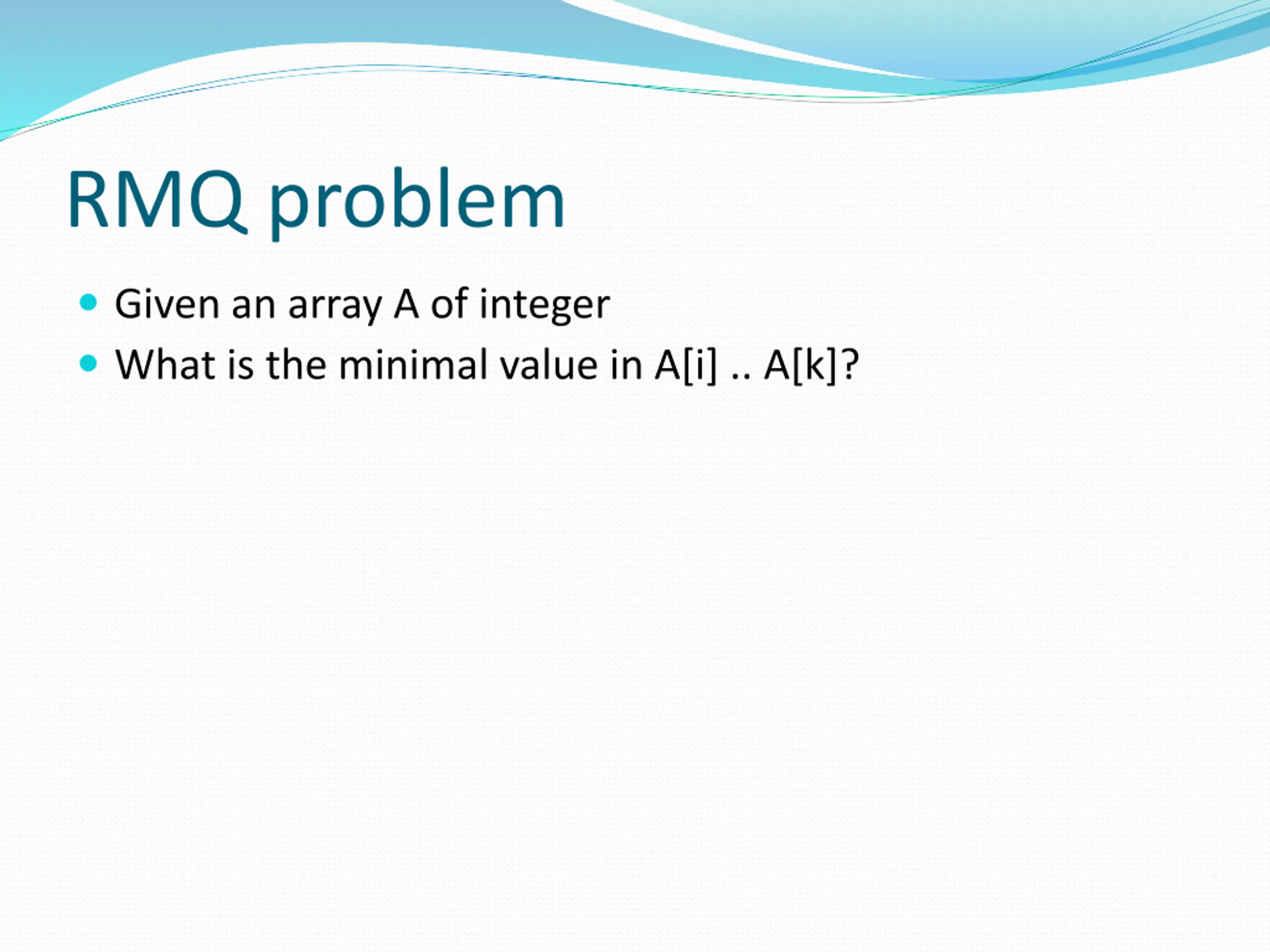 RMQ problem

- Given an array A of integer
- What is the minimal value in A[i] .. A[k]?